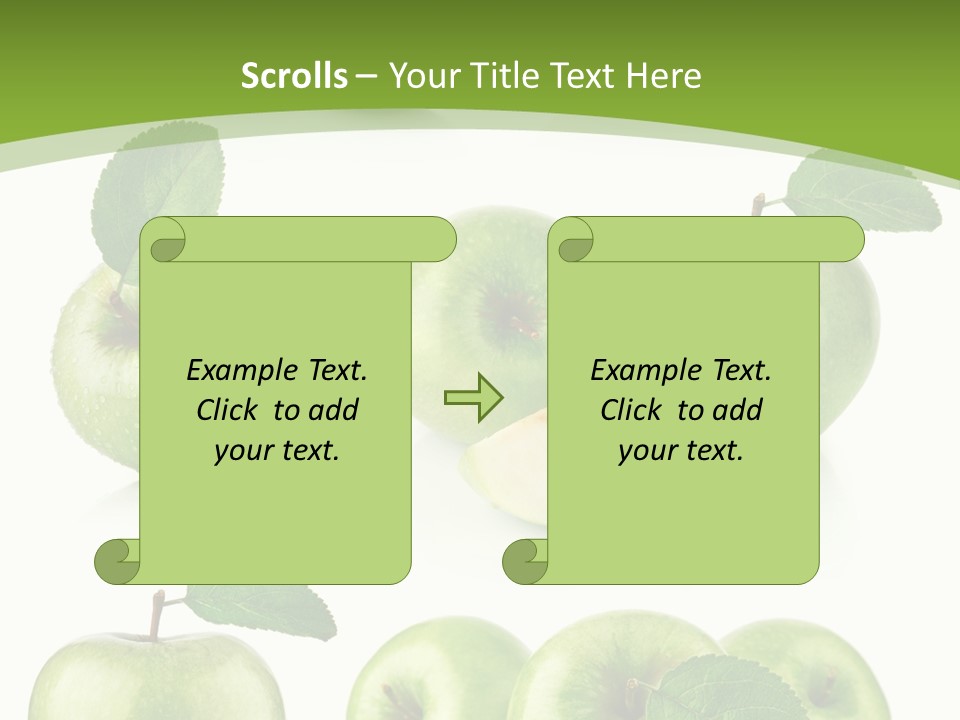 Scrolls – Your Title Text Here

Example Text. Click to add your text.

Example Text. Click to add your text.